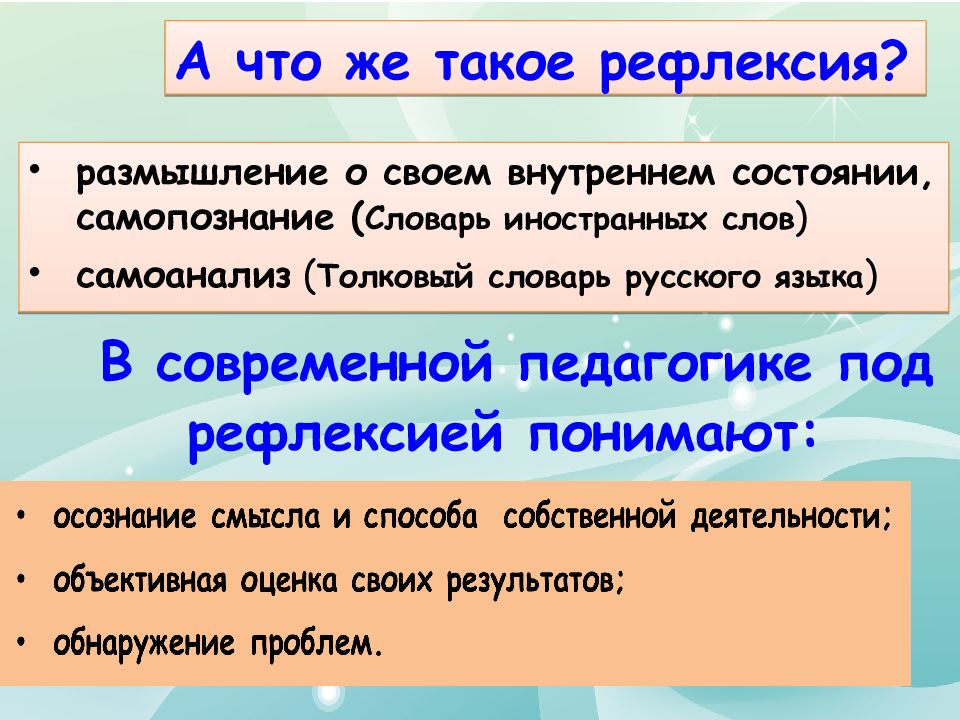 А что же такое рефлексия?

• размышление о своем внутреннем состоянии, самопознание (Словарь иностранных слов)
• самоанализ (Толковый словарь русского языка)

В современной педагогике под рефлексией понимают:

• осознание смысла и способа собственной деятельности;
• объективная оценка своих результатов;
• обнаружение проблем.